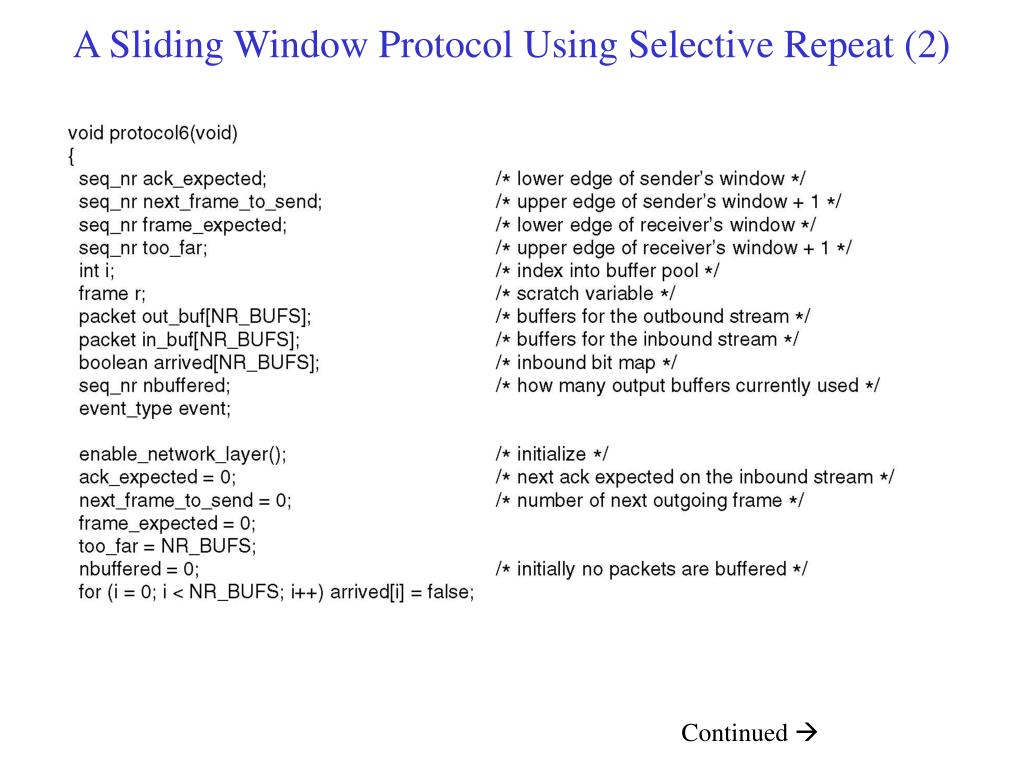 A Sliding Window Protocol Using Selective Repeat (2)

void protocol6(void)
{
seq_nr ack_expected; /* lower edge of sender's window */
seq_nr next_frame_to_send; /* upper edge of sender's window + 1 */
seq_nr frame_expected; /* lower edge of receiver's window */
seq_nr too_far; /* upper edge of receiver's window + 1 */
int i; /* index into buffer pool */
frame r; /* scratch variable */
packet out_buf[NR_BUFS]; /* buffers for the outbound stream */
packet in_buf[NR_BUFS]; /* buffers for the inbound stream */
boolean arrived[NR_BUFS]; /* inbound bit map */
seq_nr nbuffered; /* how many output buffers currently used */
event_type event;

enable_network_layer(); /* initialize */
ack_expected = 0; /* next ack expected on the inbound stream */
next_frame_to_send = 0; /* number of next outgoing frame */
frame_expected = 0;
too_far = NR_BUFS;
nbuffered = 0; /* initially no packets are buffered */
for (i = 0; i < NR_BUFS; i++) arrived[i] = false;

Continued →